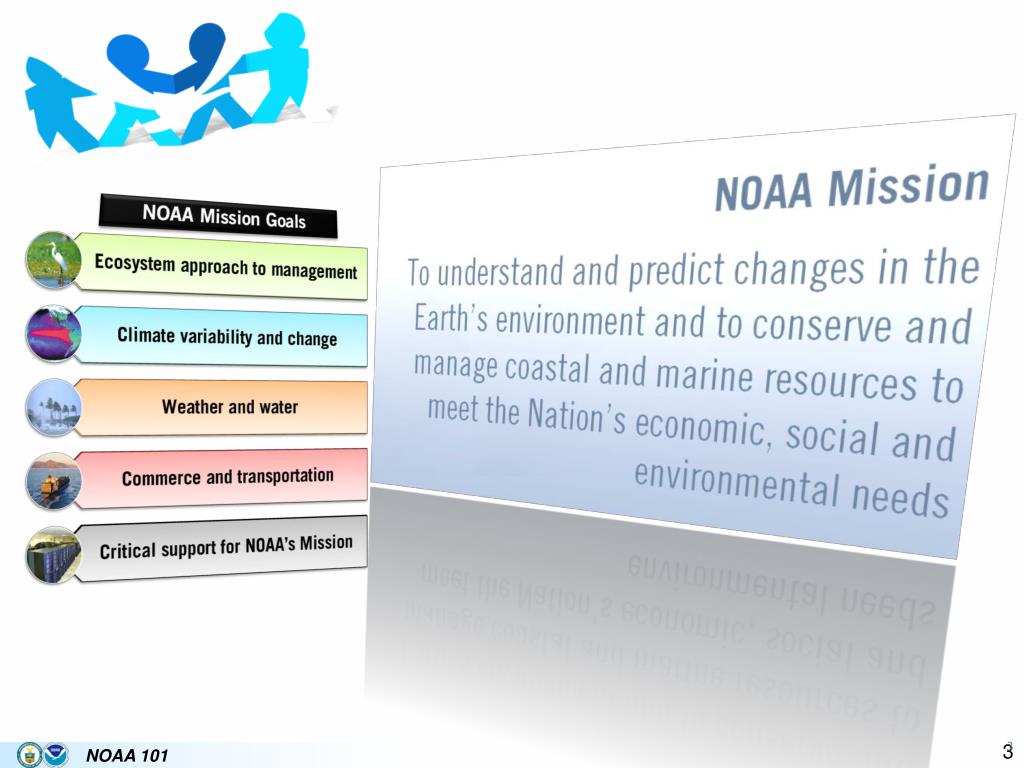 NOAA Mission Goals

Ecosystem approach to management

Climate variability and change

Weather and water

Commerce and transportation

Critical support for NOAA's Mission

NOAA Mission

To understand and predict changes in the Earth's environment and to conserve and manage coastal and marine resources to meet the Nation's economic, social and environmental needs

NOAA 101

3